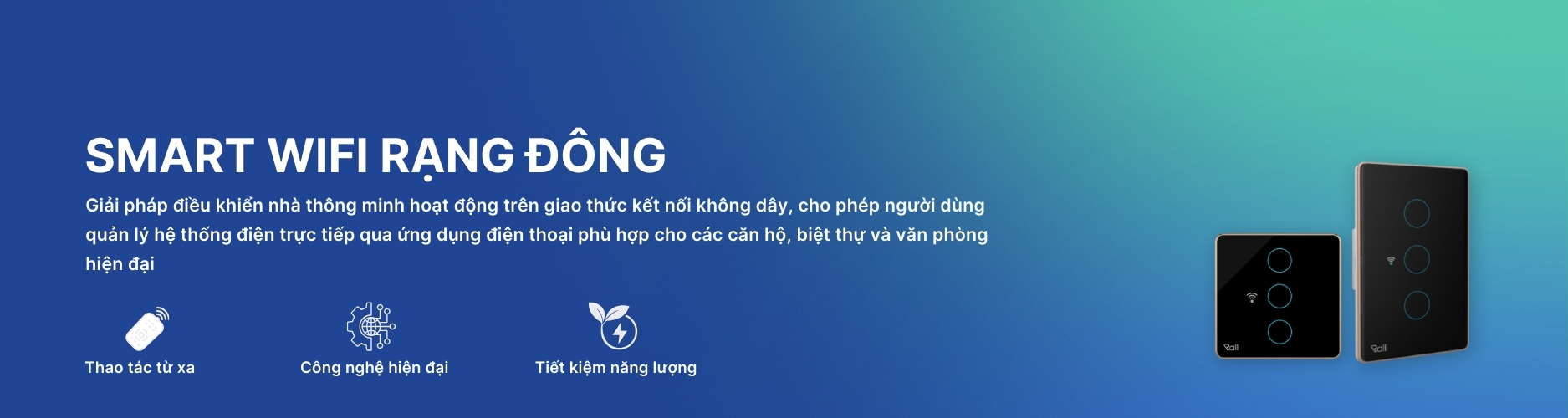 SMART WIFI RẠNG ĐÔNG

Giải pháp điều khiển nhà thông minh hoạt động trên giao thức kết nối không dây, cho phép người dùng quản lý hệ thống điện trực tiếp qua ứng dụng điện thoại phù hợp cho các căn hộ, biệt thự và văn phòng hiện đại

Thao tác từ xa

Công nghệ hiện đại

Tiết kiệm năng lượng

Ralli

Ralli